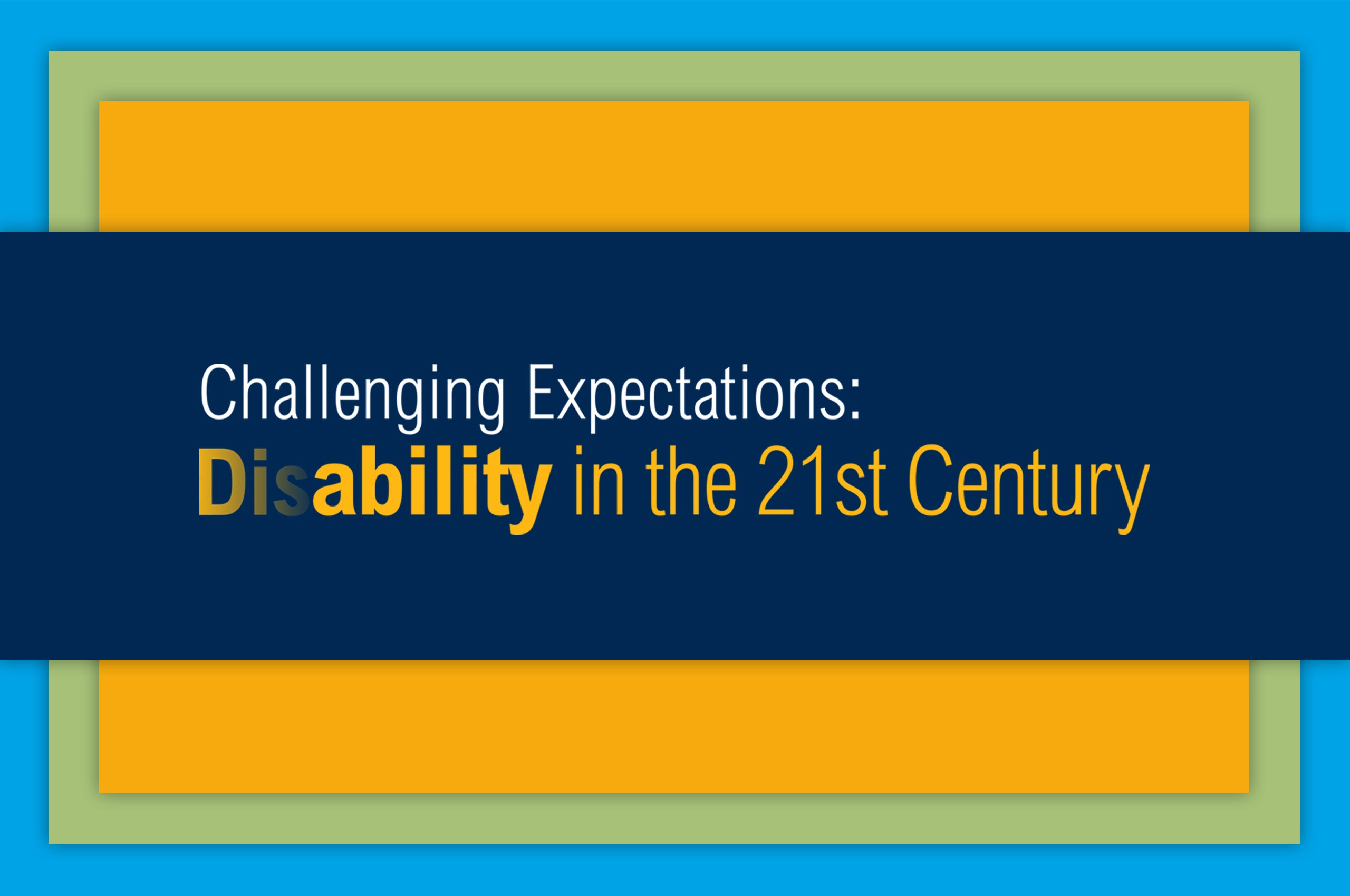 Challenging Expectations:
Disability in the 21st Century